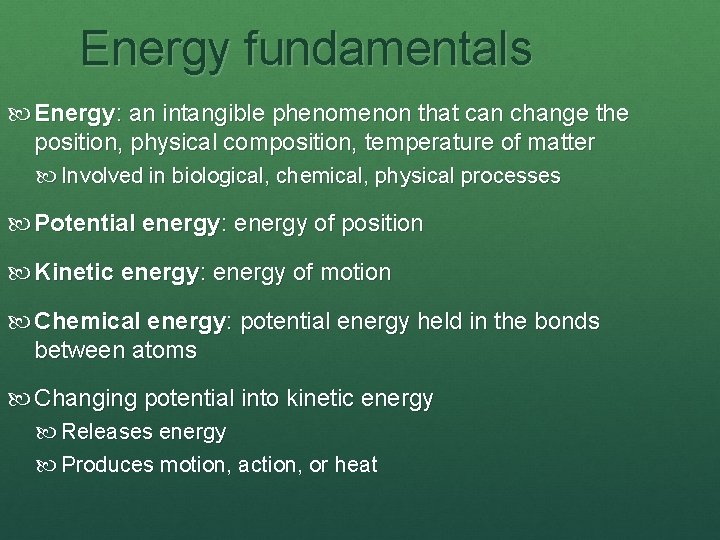 Energy fundamentals

Energy: an intangible phenomenon that can change the position, physical composition, temperature of matter

Involved in biological, chemical, physical processes

Potential energy: energy of position

Kinetic energy: energy of motion

Chemical energy: potential energy held in the bonds between atoms

Changing potential into kinetic energy

Releases energy

Produces motion, action, or heat